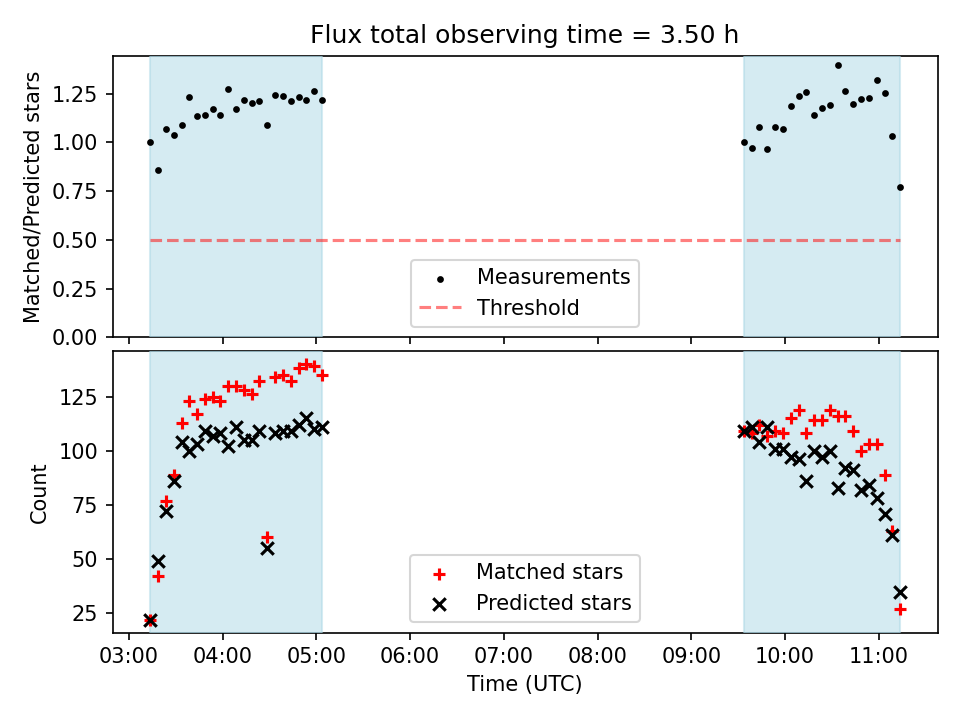 Flux total observing time = 3.50 h

Matched/Predicted stars

1.25
1.00
0.75
0.50
0.25
0.00

Measurements
Threshold

Count

125
100
75
50
25

Matched stars
Predicted stars

03:00 04:00 05:00 06:00 07:00 08:00 09:00 10:00 11:00

Time (UTC)